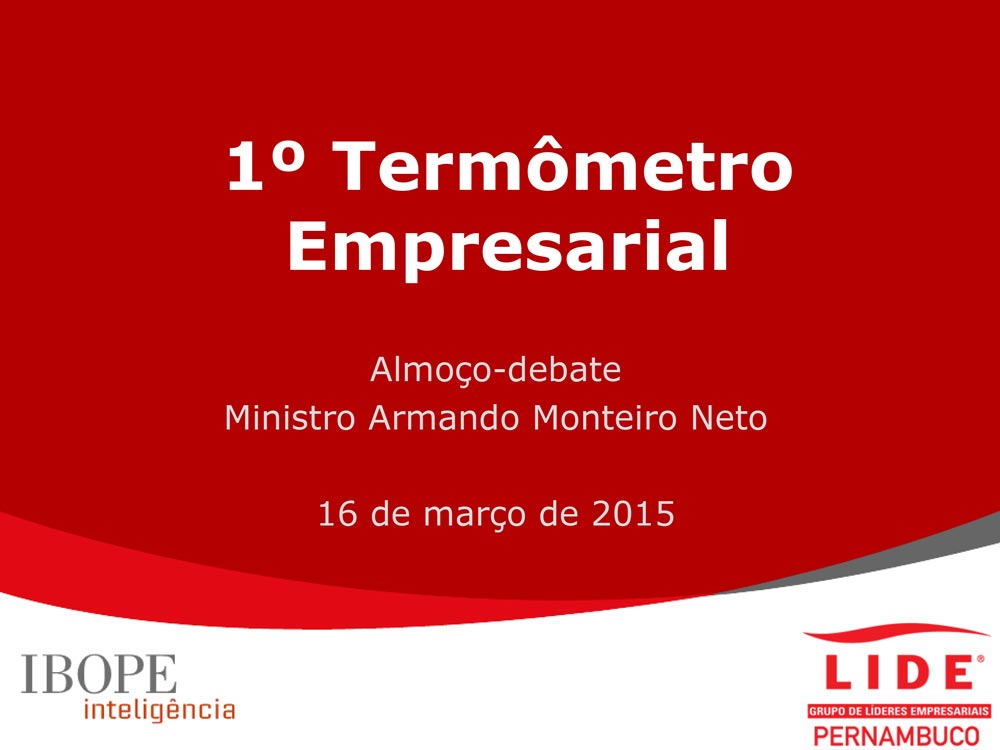 1º Termômetro Empresarial

Almoço-debate
Ministro Armando Monteiro Neto

16 de março de 2015

IBOPE
inteligência

LIDE®
GRUPO DE LÍDERES EMPRESARIAIS
PERNAMBUCO